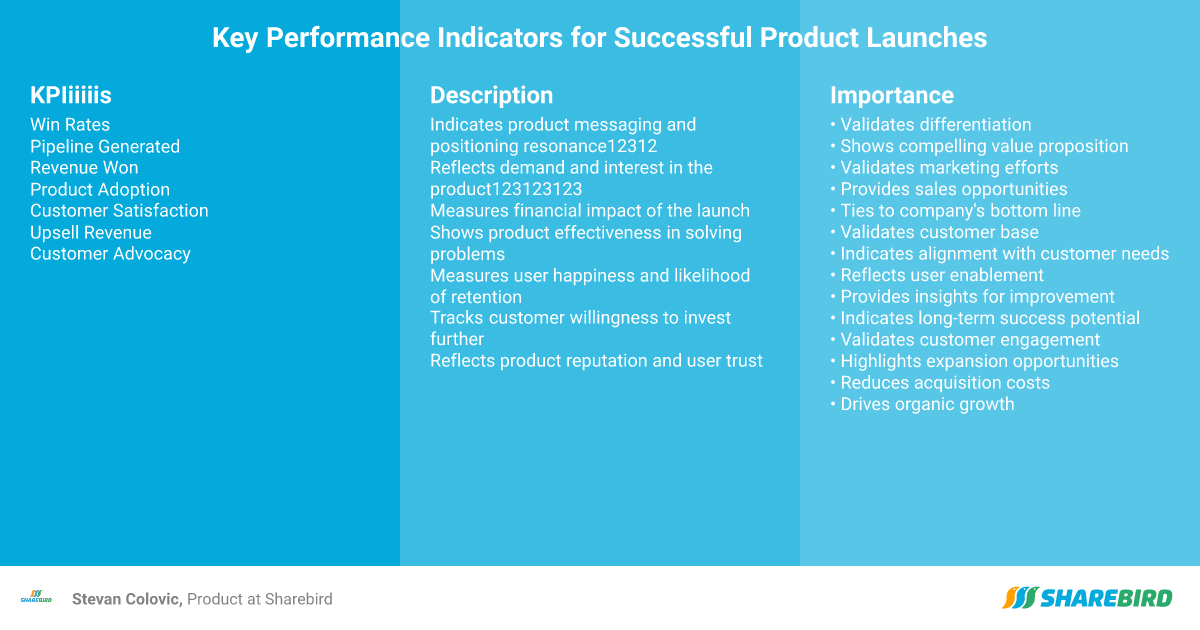 Key Performance Indicators for Successful Product Launches

KPIiiiiis
Win Rates
Pipeline Generated
Revenue Won
Product Adoption
Customer Satisfaction
Upsell Revenue
Customer Advocacy

Description
Indicates product messaging and positioning resonance12312
Reflects demand and interest in the product123123123
Measures financial impact of the launch
Shows product effectiveness in solving problems
Measures user happiness and likelihood of retention
Tracks customer willingness to invest further
Reflects product reputation and user trust

Importance
• Validates differentiation
• Shows compelling value proposition
• Validates marketing efforts
• Provides sales opportunities
• Ties to company's bottom line
• Validates customer base
• Indicates alignment with customer needs
• Reflects user enablement
• Provides insights for improvement
• Indicates long-term success potential
• Validates customer engagement
• Highlights expansion opportunities
• Reduces acquisition costs
• Drives organic growth

SHAREBIRD
Stevan Colovic, Product at Sharebird

SHAREBIRD